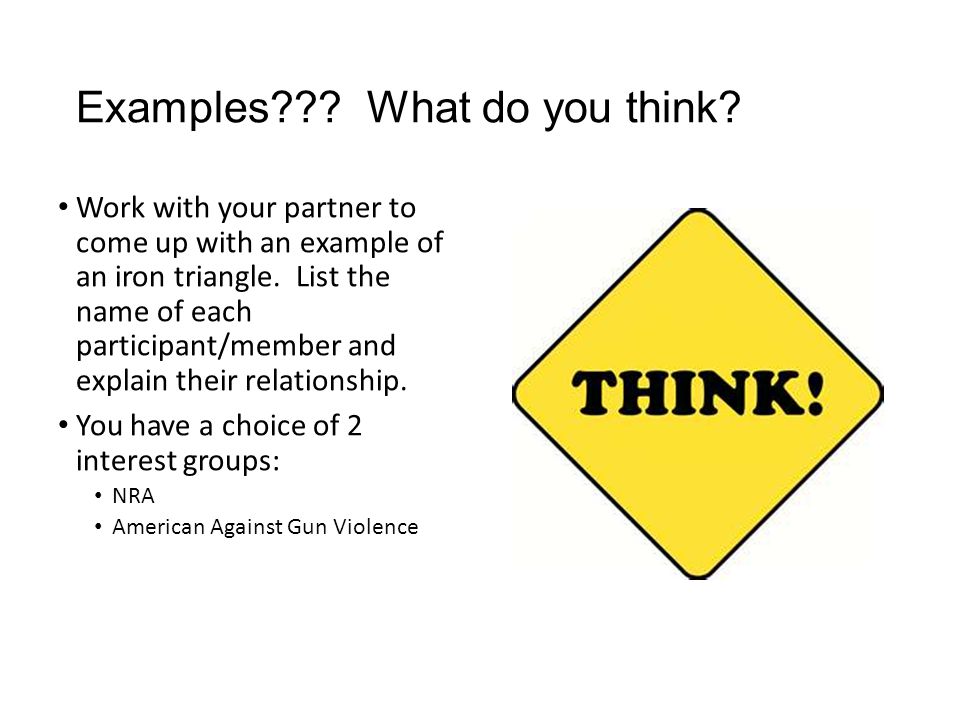 Examples??? What do you think?

• Work with your partner to come up with an example of an iron triangle. List the name of each participant/member and explain their relationship.
• You have a choice of 2 interest groups:
  • NRA
  • American Against Gun Violence

THINK!